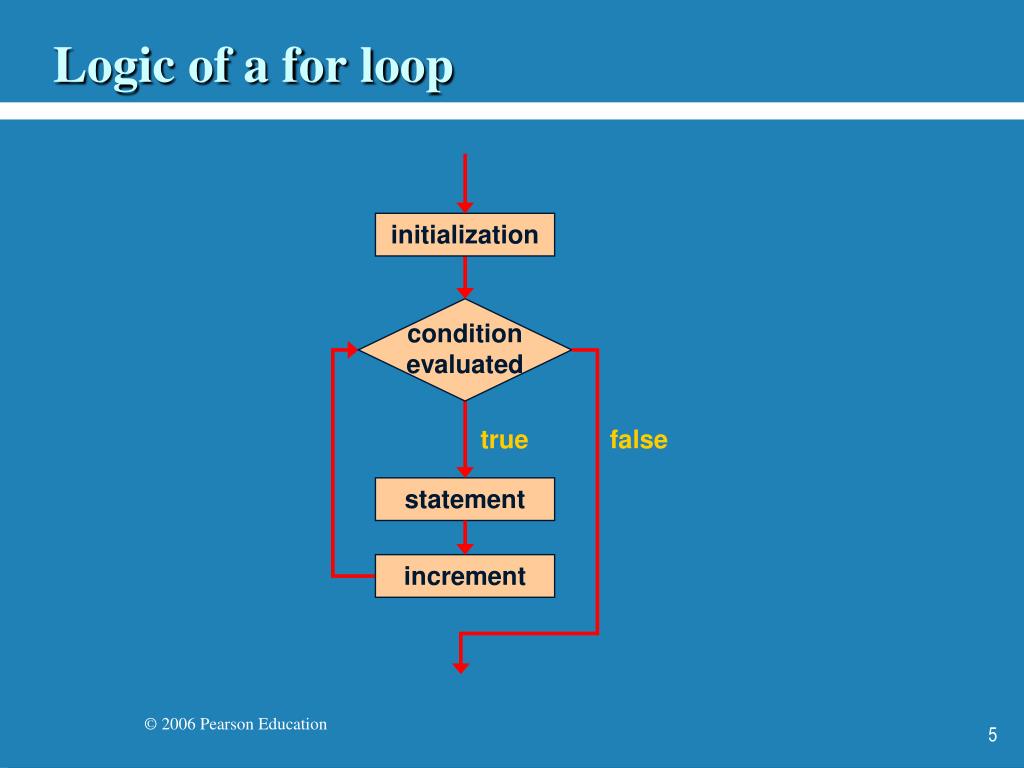 Logic of a for loop

initialization

condition evaluated

true

false

statement

increment

© 2006 Pearson Education

5